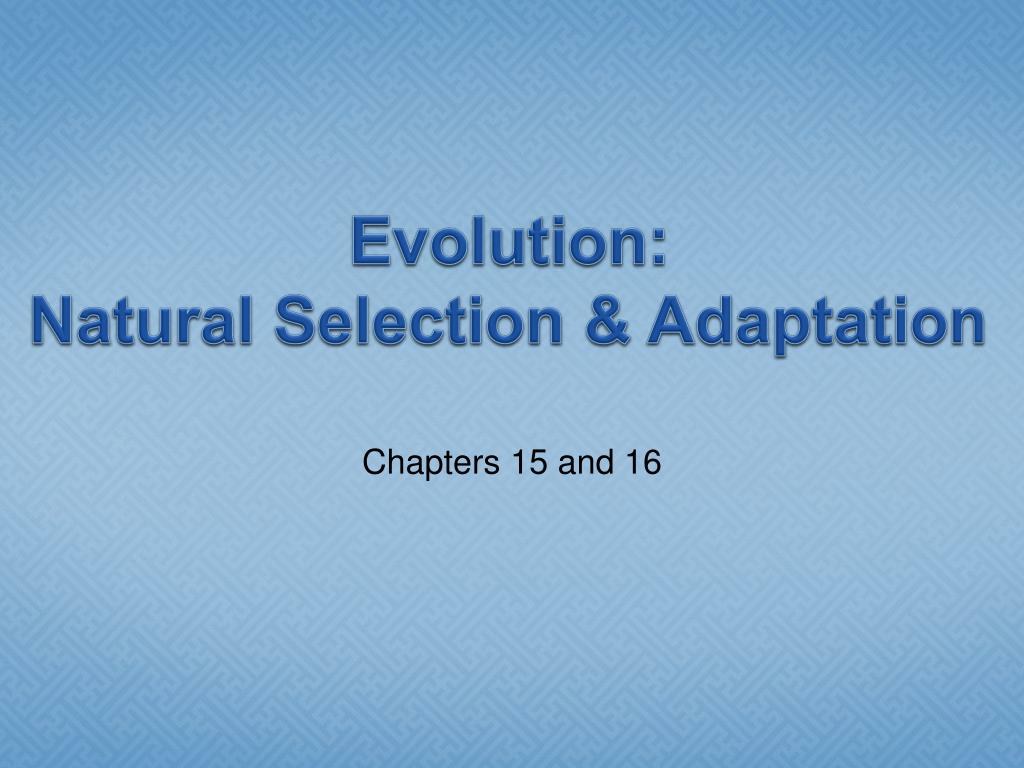 Evolution:
Natural Selection & Adaptation

Chapters 15 and 16